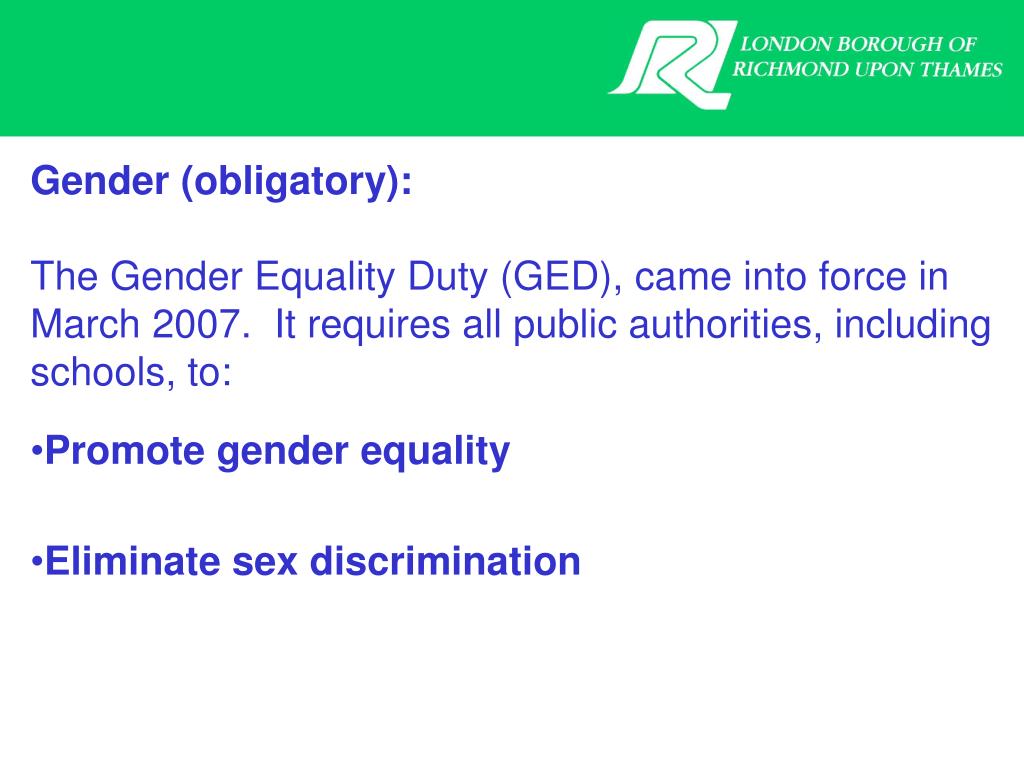 LONDON BOROUGH OF
RICHMOND UPON THAMES

Gender (obligatory):

The Gender Equality Duty (GED), came into force in March 2007. It requires all public authorities, including schools, to:

•Promote gender equality

•Eliminate sex discrimination